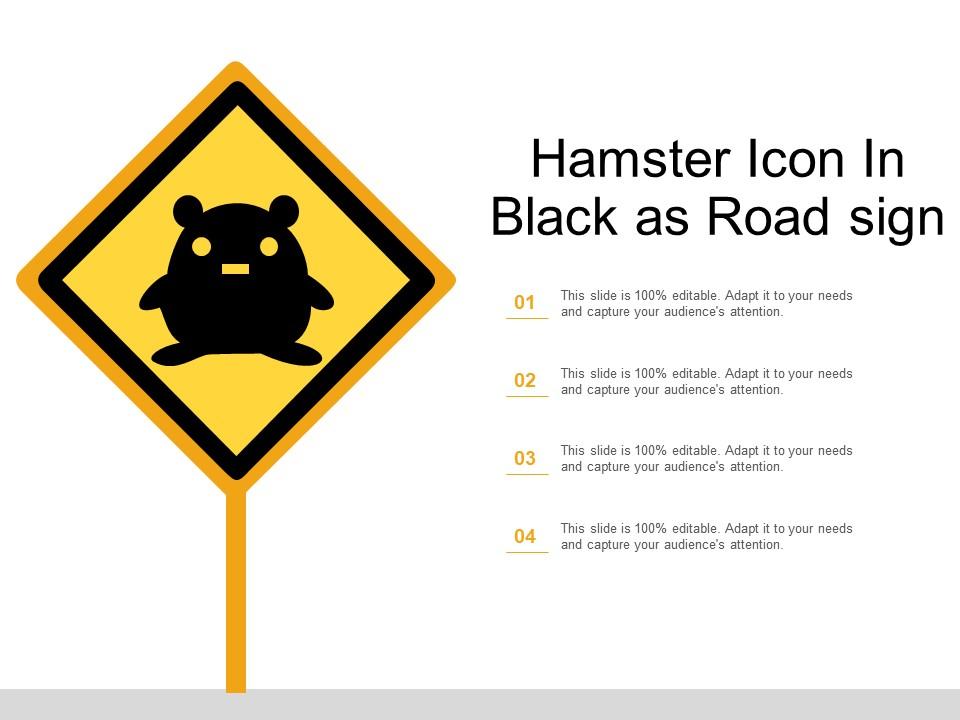 Hamster Icon In Black as Road sign

01 This slide is 100% editable. Adapt it to your needs and capture your audience's attention.

02 This slide is 100% editable. Adapt it to your needs and capture your audience's attention.

03 This slide is 100% editable. Adapt it to your needs and capture your audience's attention.

04 This slide is 100% editable. Adapt it to your needs and capture your audience's attention.